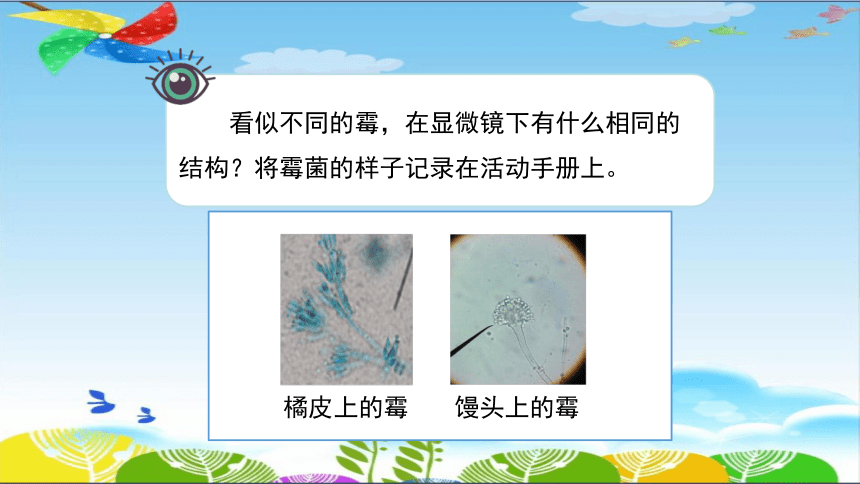 看似不同的霉，在显微镜下有什么相同的结构？将霉菌的样子记录在活动手册上。

橘皮上的霉

馒头上的霉